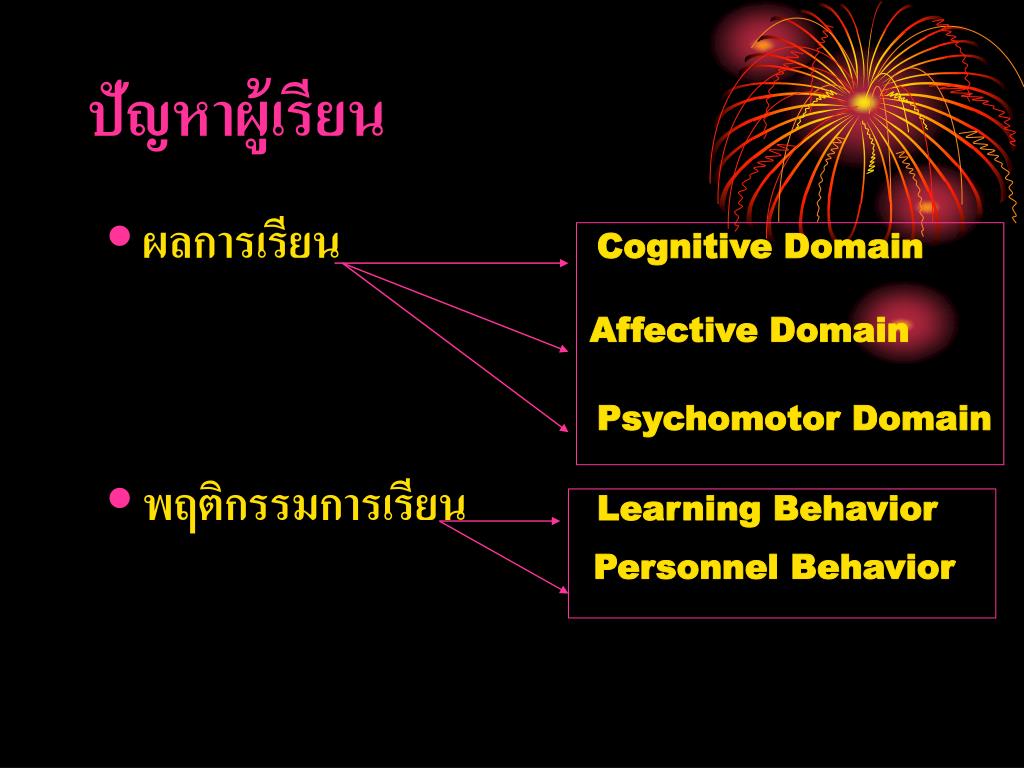 ปัญหาผู้เรียน

• ผลการเรียน

Cognitive Domain

Affective Domain

Psychomotor Domain

• พฤติกรรมการเรียน

Learning Behavior

Personnel Behavior